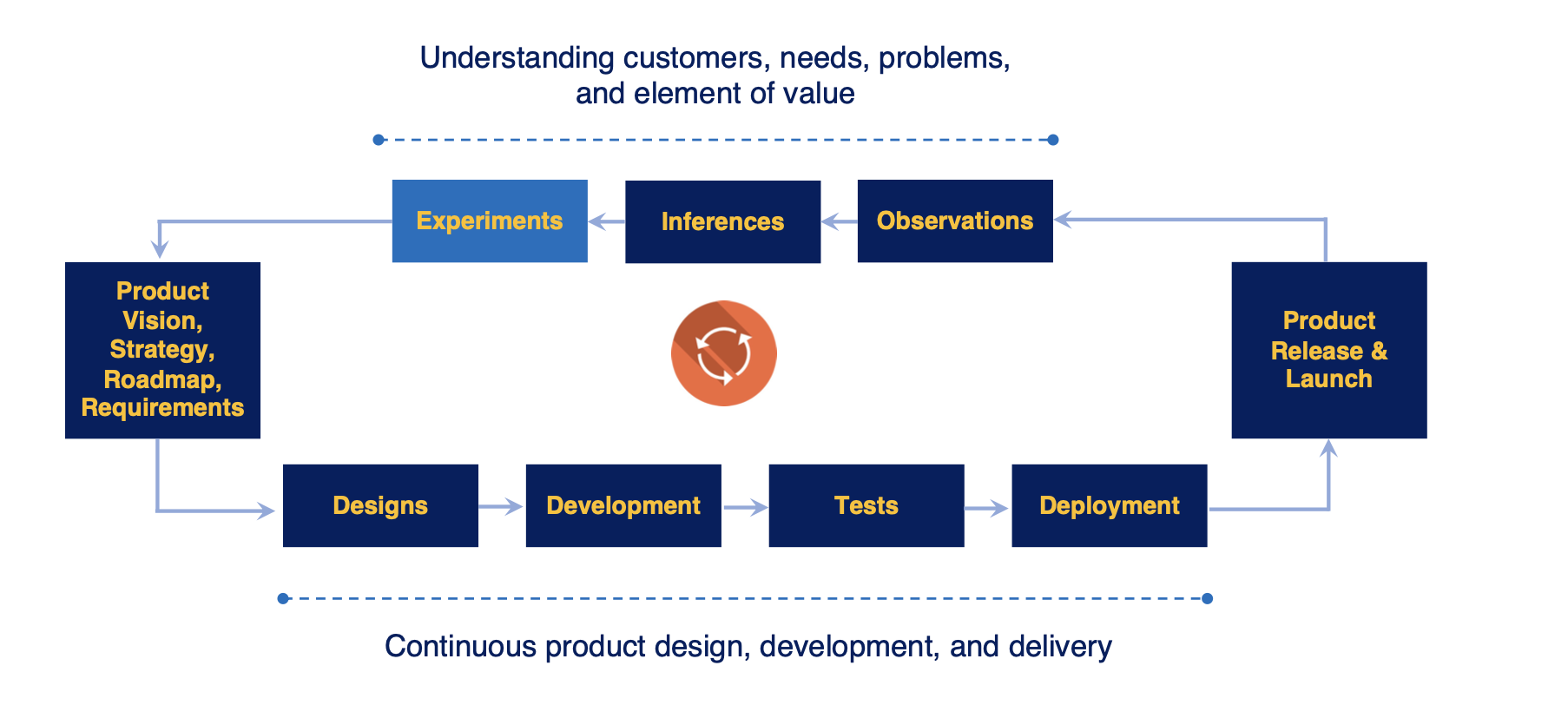 Understanding customers, needs, problems, and element of value

Experiments

Inferences

Observations

Product Vision, Strategy, Roadmap, Requirements

Product Release & Launch

Designs

Development

Tests

Deployment

Continuous product design, development, and delivery